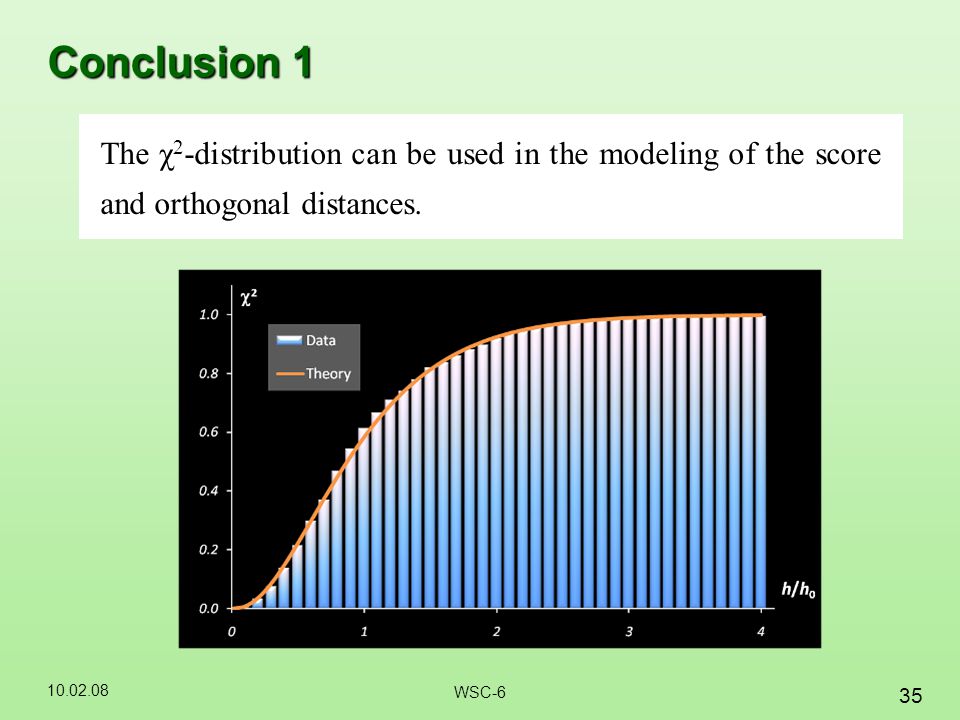 Conclusion 1

The $\chi^2$-distribution can be used in the modeling of the score and orthogonal distances.

$\chi^2$
1.0
0.8
0.6
0.4
0.2
0.0
Data
Theory
$h/h_0$
0
1
2
3
4

10.02.08

WSC-6

35